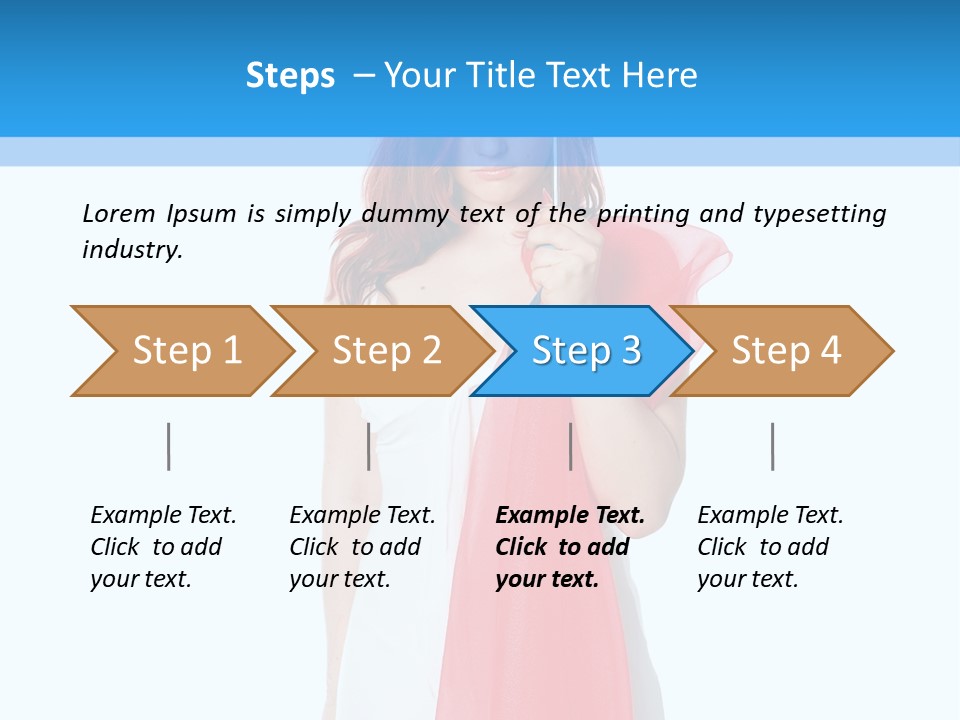 Steps – Your Title Text Here

Lorem Ipsum is simply dummy text of the printing and typesetting industry.

Step 1

Step 2

Step 3

Step 4

Example Text. Click to add your text.

Example Text. Click to add your text.

Example Text. Click to add your text.

Example Text. Click to add your text.